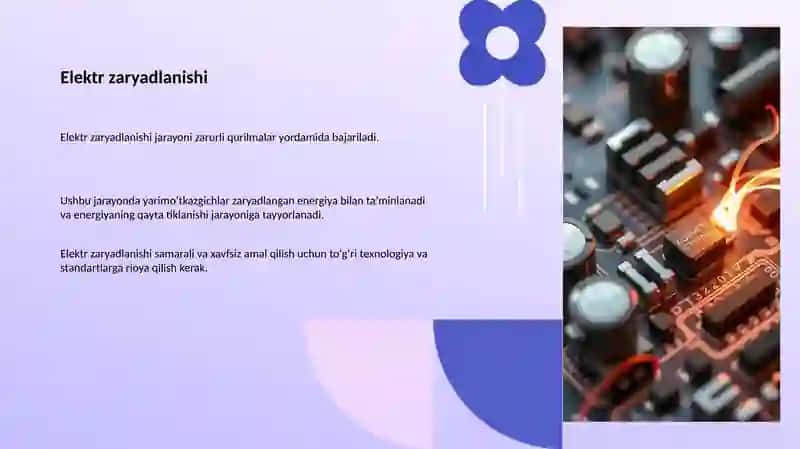 Elektr zaryadlanishi

Elektr zaryadlanishi jarayoni zarurli qurilmalar yordamida bajariladi.

Ushbu jarayonda yarimo'tkazgichlar zaryadlangan energiya bilan ta'minlanadi va energiyaning qayta tiklanishi jarayoniga tayyorlanadi.

Elektr zaryadlanishi samarali va xavfsiz amal qilish uchun to'g'ri texnologiya va standartlarga rioya qilish kerak.